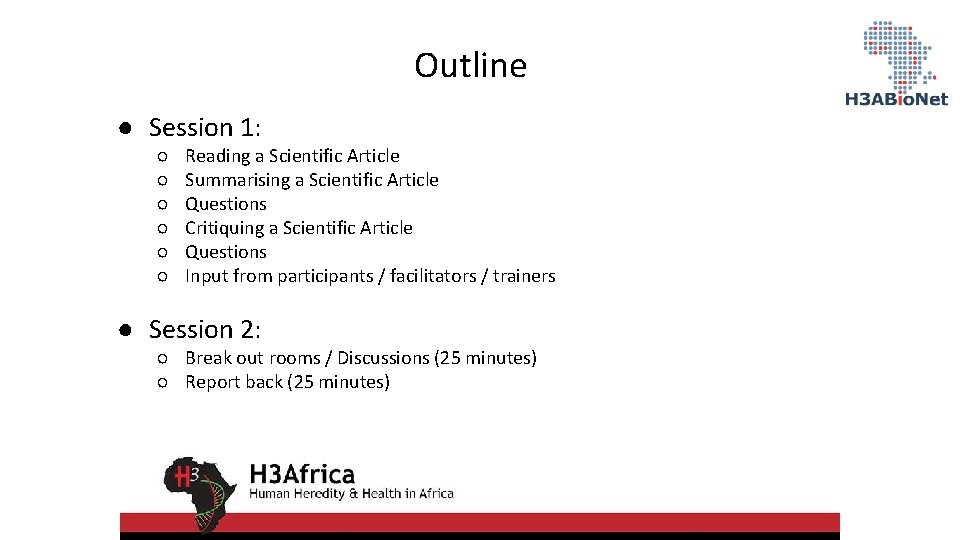 Outline

H3ABioNet

● Session 1:
○ Reading a Scientific Article
○ Summarising a Scientific Article
○ Questions
○ Critiquing a Scientific Article
○ Questions
○ Input from participants / facilitators / trainers

● Session 2:
○ Break out rooms / Discussions (25 minutes)
○ Report back (25 minutes)

H3

H3Africa
Human Heredity & Health in Africa